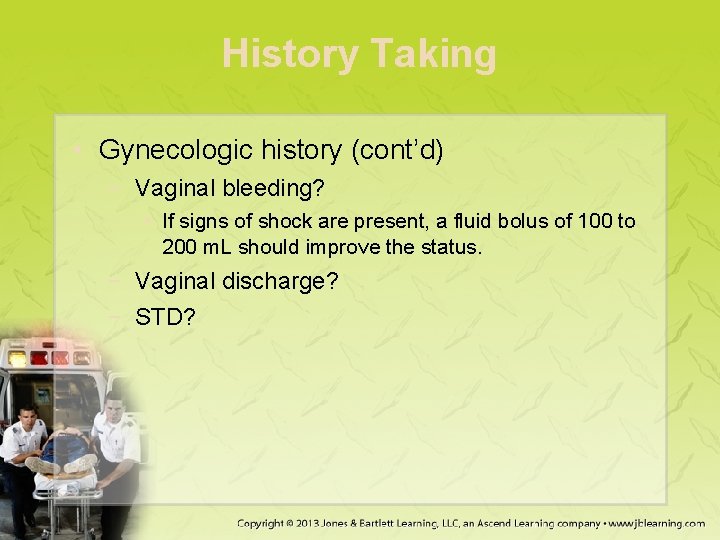 History Taking

• Gynecologic history (cont'd)
– Vaginal bleeding?
• If signs of shock are present, a fluid bolus of 100 to 200 mL should improve the status.
– Vaginal discharge?
– STD?

Copyright © 2013 Jones & Bartlett Learning, LLC, an Ascend Learning company • www.jblearning.com